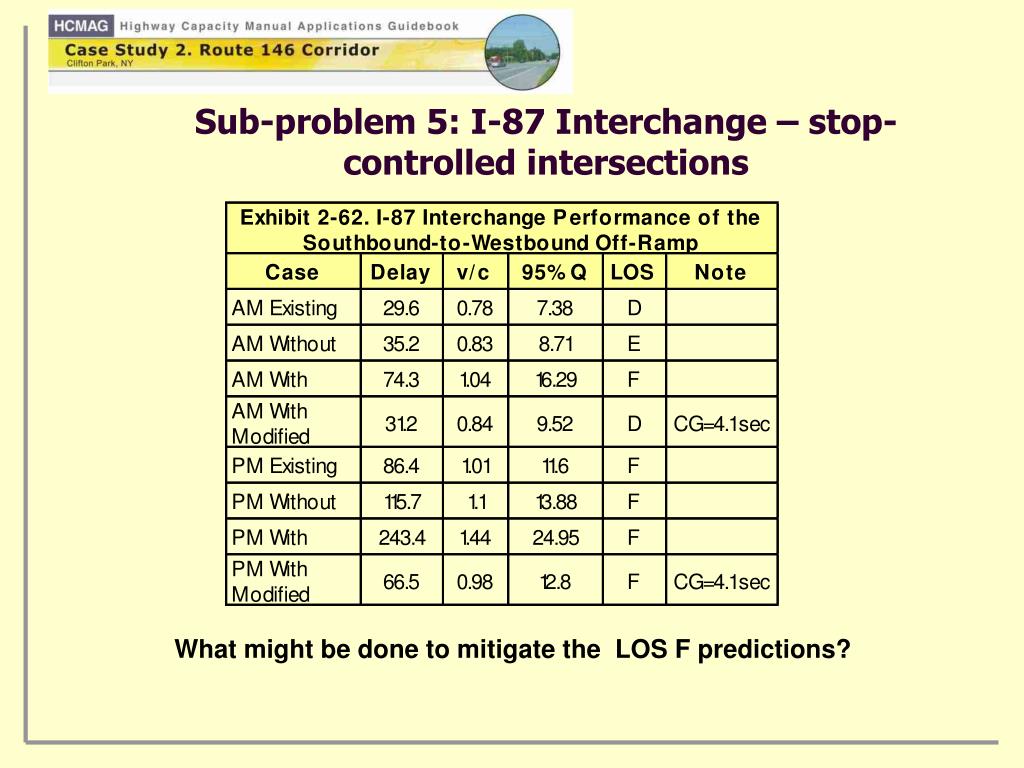 HCMAG Highway Capacity Manual Applications Guidebook
Case Study 2. Route 146 Corridor
Clifton Park, NY

Sub-problem 5: I-87 Interchange – stop-controlled intersections

Exhibit 2-62. I-87 Interchange Performance of the Southbound-to-Westbound Off-Ramp

| Case | Delay | v/c | 95% Q | LOS | Note |
|---|---|---|---|---|---|
| AM Existing | 29.6 | 0.78 | 7.38 | D | |
| AM Without | 35.2 | 0.83 | 8.71 | E | |
| AM With | 74.3 | 1.04 | 16.29 | F | |
| AM With Modified | 31.2 | 0.84 | 9.52 | D | CG=4.1sec |
| PM Existing | 86.4 | 1.01 | 11.6 | F | |
| PM Without | 115.7 | 1.1 | 13.88 | F | |
| PM With | 243.4 | 1.44 | 24.95 | F | |
| PM With Modified | 66.5 | 0.98 | 12.8 | F | CG=4.1sec |

What might be done to mitigate the LOS F predictions?